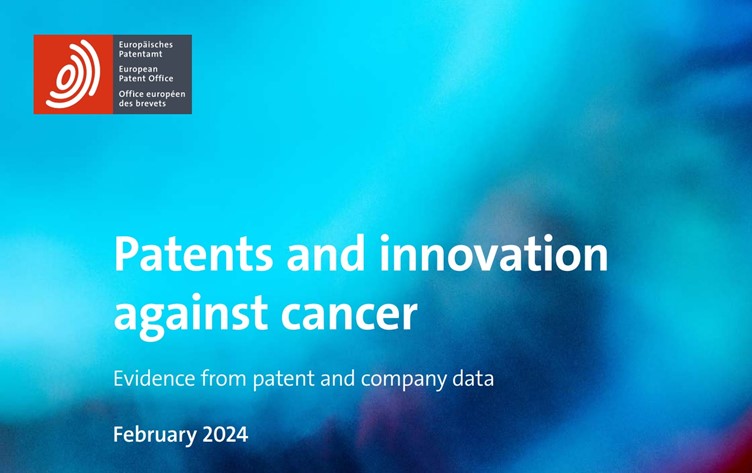 Europäisches Patentamt
European Patent Office
Office européen des brevets

Patents and innovation against cancer

Evidence from patent and company data

February 2024